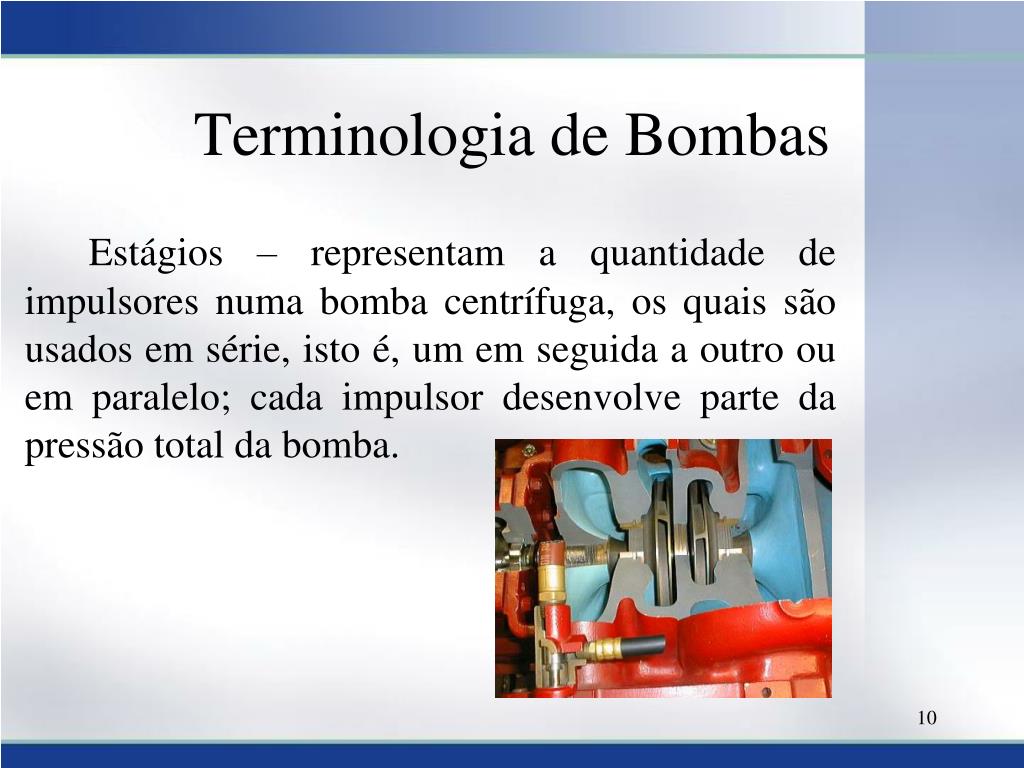 Terminologia de Bombas

Estágios – representam a quantidade de impulsores numa bomba centrífuga, os quais são usados em série, isto é, um em seguida a outro ou em paralelo; cada impulsor desenvolve parte da pressão total da bomba.

10